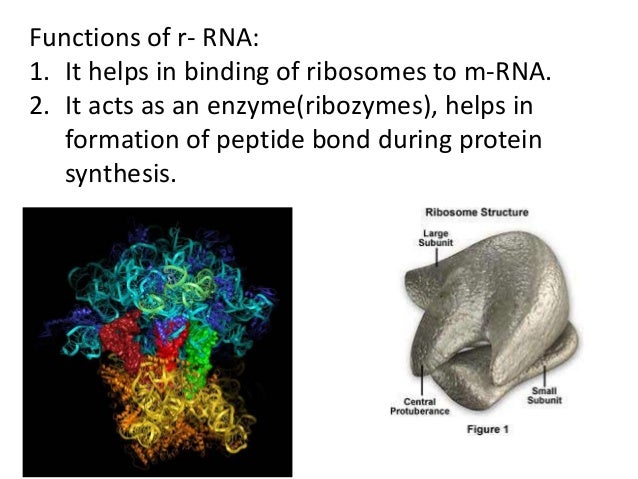 Functions of r- RNA:
1. It helps in binding of ribosomes to m-RNA.
2. It acts as an enzyme(ribozymes), helps in formation of peptide bond during protein synthesis.

Ribosome Structure

Large Subunit

Central Protuberance

Small Subunit

Figure 1